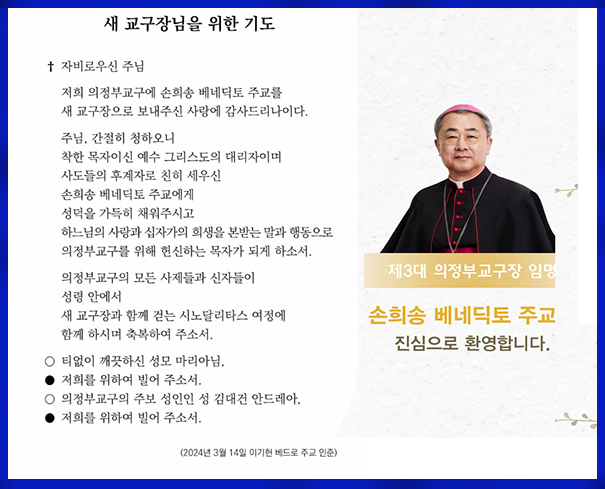 새 교구장님을 위한 기도

† 자비로우신 주님

저희 의정부교구에 손희송 베네딕토 주교를 새 교구장으로 보내주신 사랑에 감사드리나이다.

주님, 간절히 청하오니 착한 목자이신 예수 그리스도의 대리자이며 사도들의 후계자로 친히 세우신 손희송 베네딕토 주교에게 성덕을 가득히 채워주시고 하느님의 사랑과 십자가의 희생을 본받는 말과 행동으로 의정부교구를 위해 헌신하는 목자가 되게 하소서.

의정부교구의 모든 사제들과 신자들이 성령 안에서 새 교구장과 함께 걷는 시노달리타스 여정에 함께 하시며 축복하여 주소서.

○ 티없이 깨끗하신 성모 마리아님.
● 저희를 위하여 빌어 주소서.
○ 의정부교구의 주보 성인인 성 김대건 안드레아.
● 저희를 위하여 빌어 주소서.

(2024년 3월 14일 이기헌 베드로 주교 인준)

제3대 의정부교구장 임명

손희송 베네딕토 주교

진심으로 환영합니다.